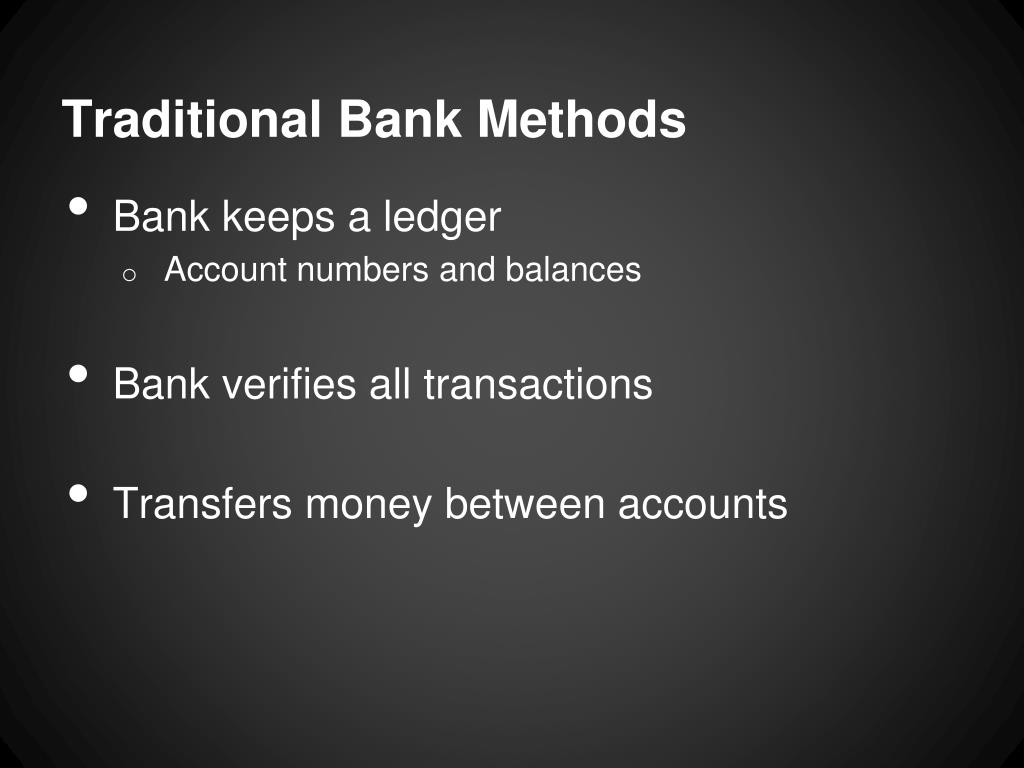 Traditional Bank Methods

• Bank keeps a ledger
  o Account numbers and balances

• Bank verifies all transactions

• Transfers money between accounts